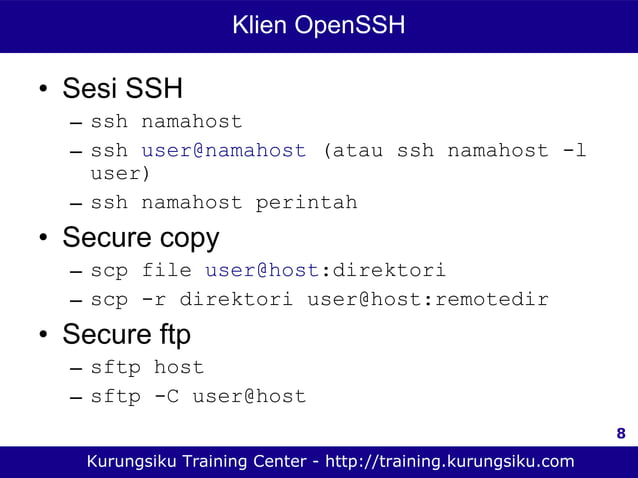 Klien OpenSSH

• Sesi SSH
– ssh namahost
– ssh user@namahost (atau ssh namahost -l user)
– ssh namahost perintah

• Secure copy
– scp file user@host:direktori
– scp -r direktori user@host:remotedir

• Secure ftp
– sftp host
– sftp -C user@host

8

Kurungsiku Training Center - http://training.kurungsiku.com